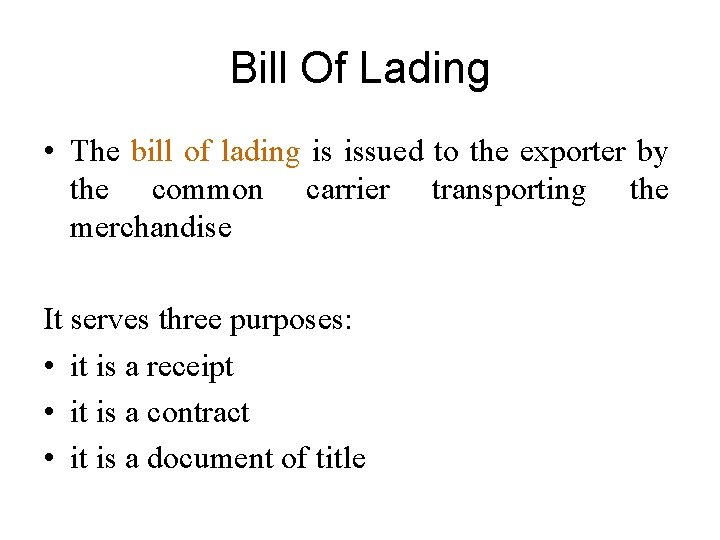 Bill Of Lading

• The bill of lading is issued to the exporter by the common carrier transporting the merchandise

It serves three purposes:

• it is a receipt

• it is a contract

• it is a document of title